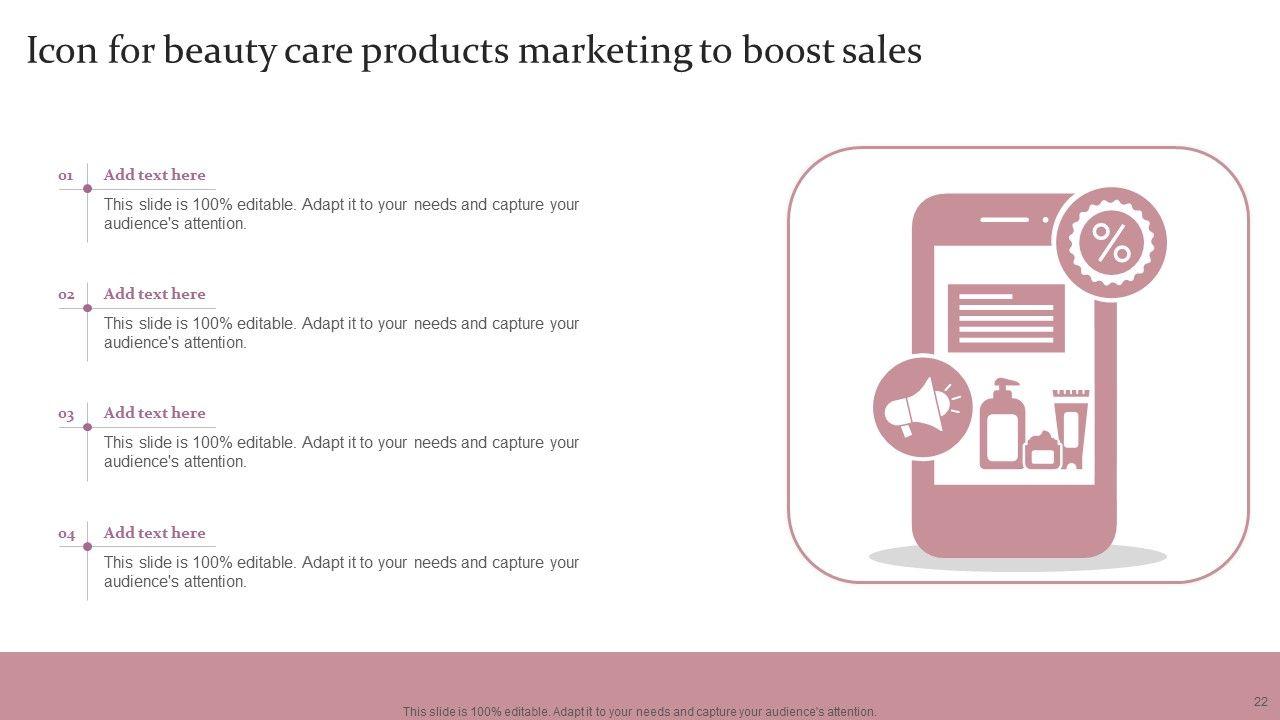 Icon for beauty care products marketing to boost sales

01 Add text here
This slide is 100% editable. Adapt it to your needs and capture your audience's attention.

02 Add text here
This slide is 100% editable. Adapt it to your needs and capture your audience's attention.

03 Add text here
This slide is 100% editable. Adapt it to your needs and capture your audience's attention.

04 Add text here
This slide is 100% editable. Adapt it to your needs and capture your audience's attention.

%

This slide is 100% editable. Adapt it to your needs and capture your audience's attention.

22